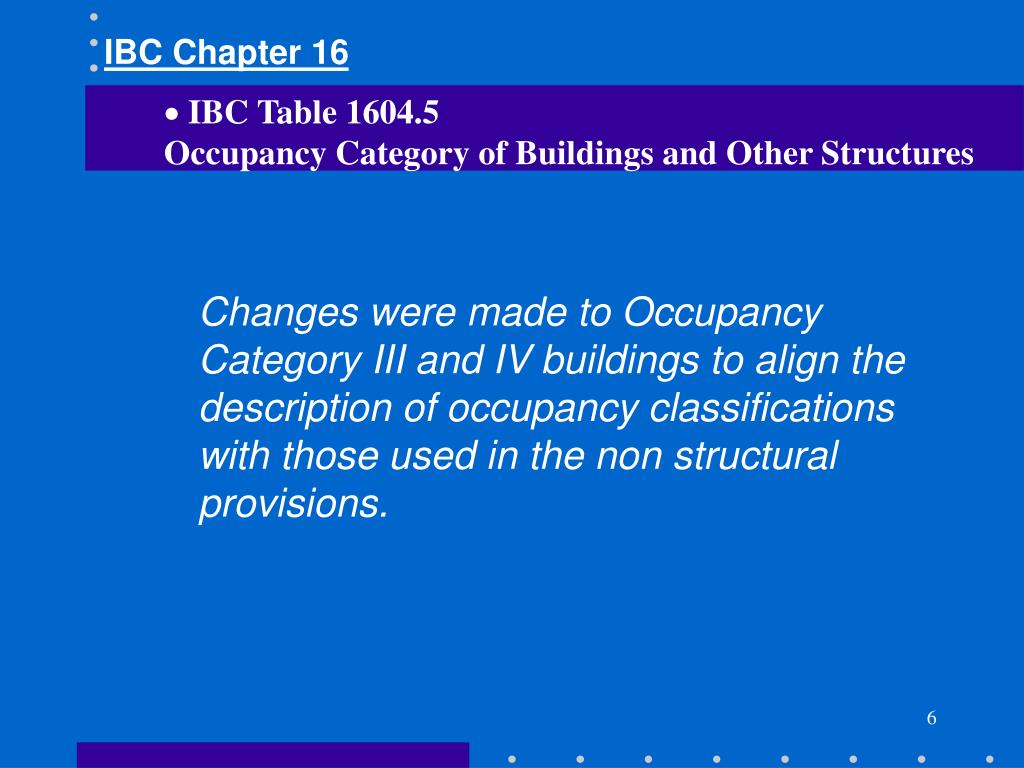 IBC Chapter 16

• IBC Table 1604.5
Occupancy Category of Buildings and Other Structures

Changes were made to Occupancy Category III and IV buildings to align the description of occupancy classifications with those used in the non structural provisions.

6